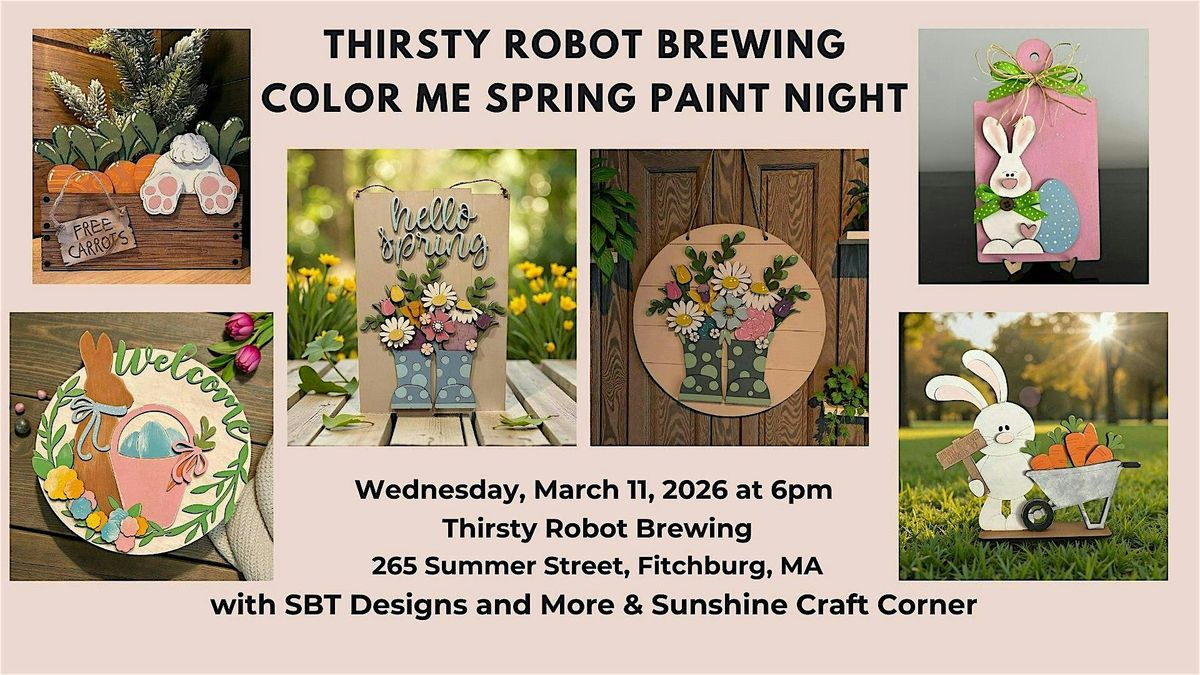 THIRSTY ROBOT BREWING
COLOR ME SPRING PAINT NIGHT

FREE CARROTS

hello spring

Welcome

Wednesday, March 11, 2026 at 6pm
Thirsty Robot Brewing
265 Summer Street, Fitchburg, MA
with SBT Designs and More & Sunshine Craft Corner